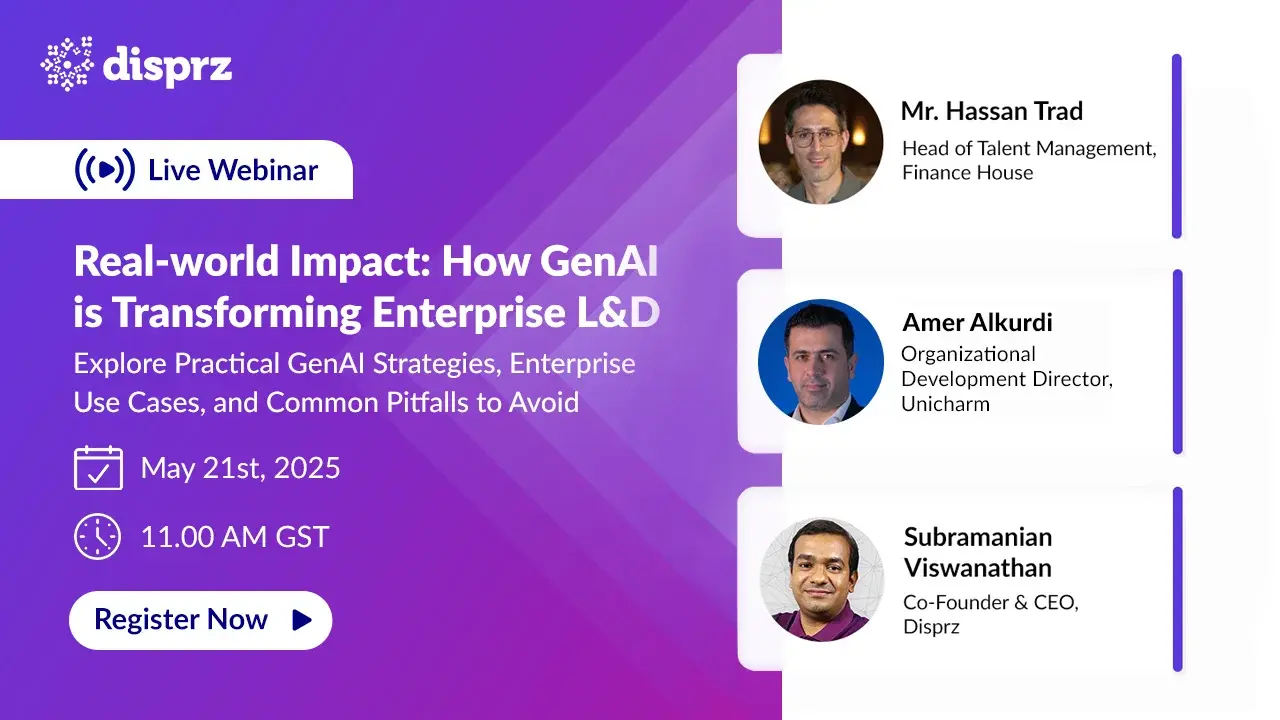 disprz

Live Webinar

Real-world Impact: How GenAI is Transforming Enterprise L&D

Explore Practical GenAI Strategies, Enterprise Use Cases, and Common Pitfalls to Avoid

May 21st, 2025

11.00 AM GST

Register Now

Mr. Hassan Trad
Head of Talent Management, Finance House

Amer Alkurdi
Organizational Development Director, Unicharm

Subramanian Viswanathan
Co-Founder & CEO, Disprz